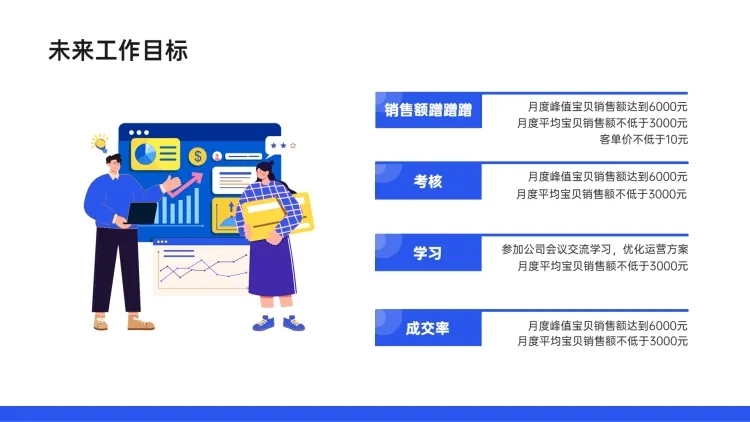 未来工作目标

销售额蹭蹭蹭

月度峰值宝贝销售额达到6000元
月度平均宝贝销售额不低于3000元
客单价不低于10元

考核

月度峰值宝贝销售额达到6000元
月度平均宝贝销售额不低于3000元

学习

参加公司会议交流学习，优化运营方案
月度平均宝贝销售额不低于3000元

成交率

月度峰值宝贝销售额达到6000元
月度平均宝贝销售额不低于3000元